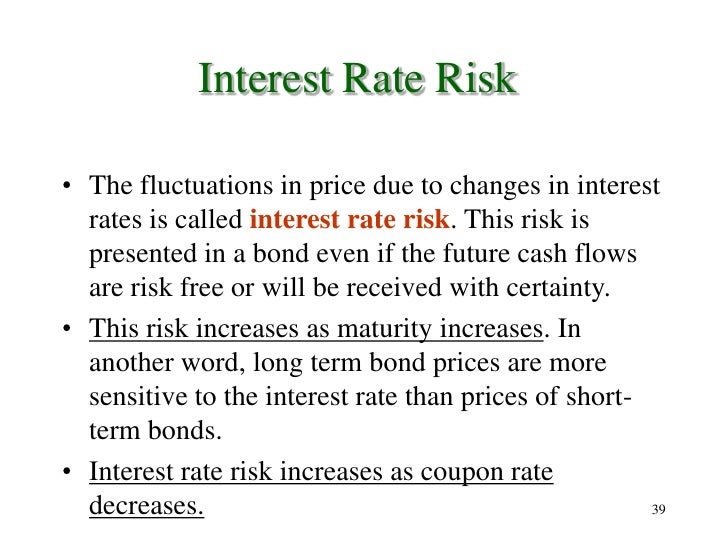 Interest Rate Risk

• The fluctuations in price due to changes in interest rates is called interest rate risk. This risk is presented in a bond even if the future cash flows are risk free or will be received with certainty.

• This risk increases as maturity increases. In another word, long term bond prices are more sensitive to the interest rate than prices of short-term bonds.

• Interest rate risk increases as coupon rate decreases.

39